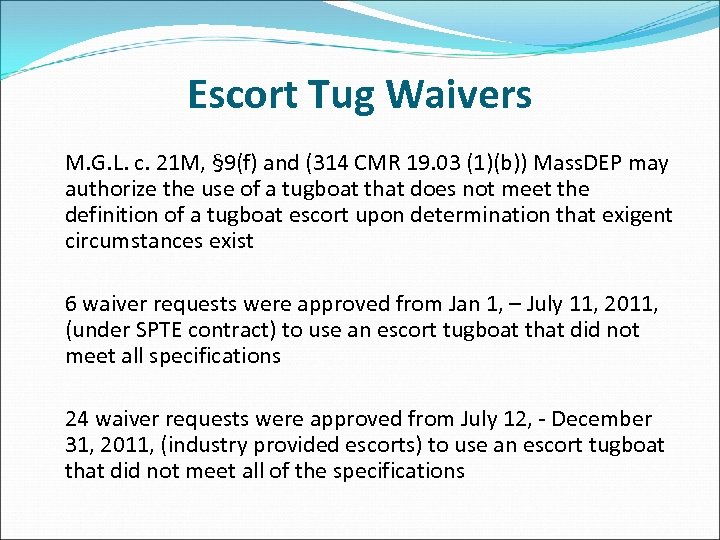 Escort Tug Waivers

M.G.L. c. 21M, §9(f) and (314 CMR 19.03 (1)(b)) MassDEP may authorize the use of a tugboat that does not meet the definition of a tugboat escort upon determination that exigent circumstances exist

6 waiver requests were approved from Jan 1, – July 11, 2011, (under SPTE contract) to use an escort tugboat that did not meet all specifications

24 waiver requests were approved from July 12, - December 31, 2011, (industry provided escorts) to use an escort tugboat that did not meet all of the specifications